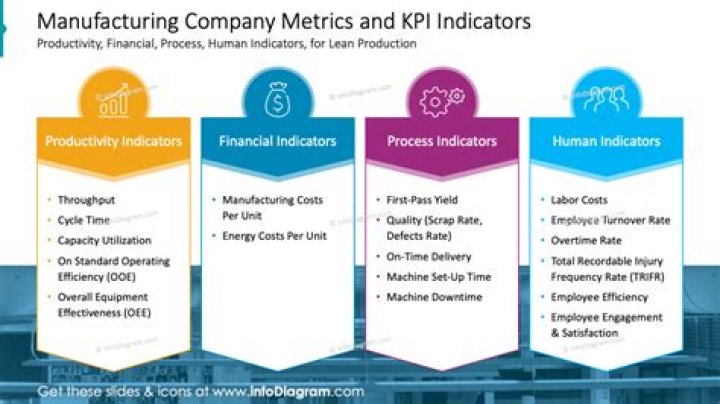 Manufacturing Company Metrics and KPI Indicators
Productivity, Financial, Process, Human Indicators, for Lean Production

Productivity Indicators
- Throughput
- Cycle Time
- Capacity Utilization
- On Standard Operating Efficiency (OOE)
- Overall Equipment Effectiveness (OEE)

Financial Indicators
- Manufacturing Costs Per Unit
- Energy Costs Per Unit

Process Indicators
- First-Pass Yield
- Quality (Scrap Rate, Defects Rate)
- On-Time Delivery
- Machine Set-Up Time
- Machine Downtime

Human Indicators
- Labor Costs
- Employee Turnover Rate
- Overtime Rate
- Total Recordable Injury Frequency Rate (TRIFR)
- Employee Efficiency
- Employee Engagement & Satisfaction

Get these slides & icons at www.infoDiagram.com